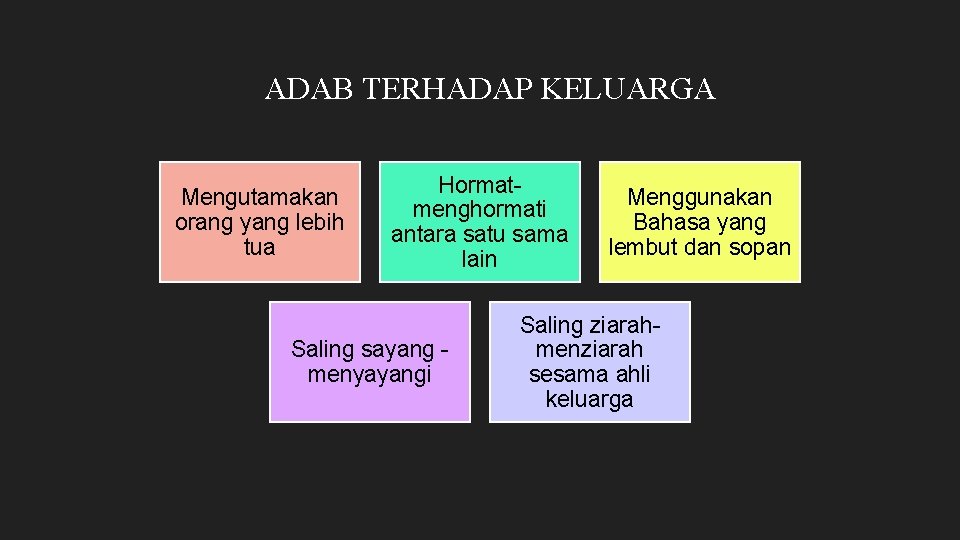 ADAB TERHADAP KELUARGA

Mengutamakan orang yang lebih tua

Hormat-menghormati antara satu sama lain

Menggunakan Bahasa yang lembut dan sopan

Saling sayang - menyayangi

Saling ziarah-menziarah sesama ahli keluarga